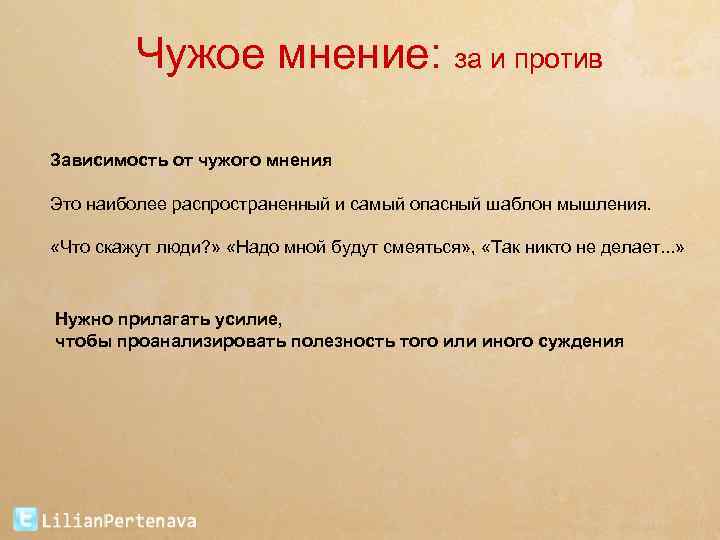 Чужое мнение: за и против

Зависимость от чужого мнения

Это наиболее распространенный и самый опасный шаблон мышления.

«Что скажут люди?» «Надо мной будут смеяться», «Так никто не делает...»

Нужно прилагать усилие,
чтобы проанализировать полезность того или иного суждения

LilianPertenava